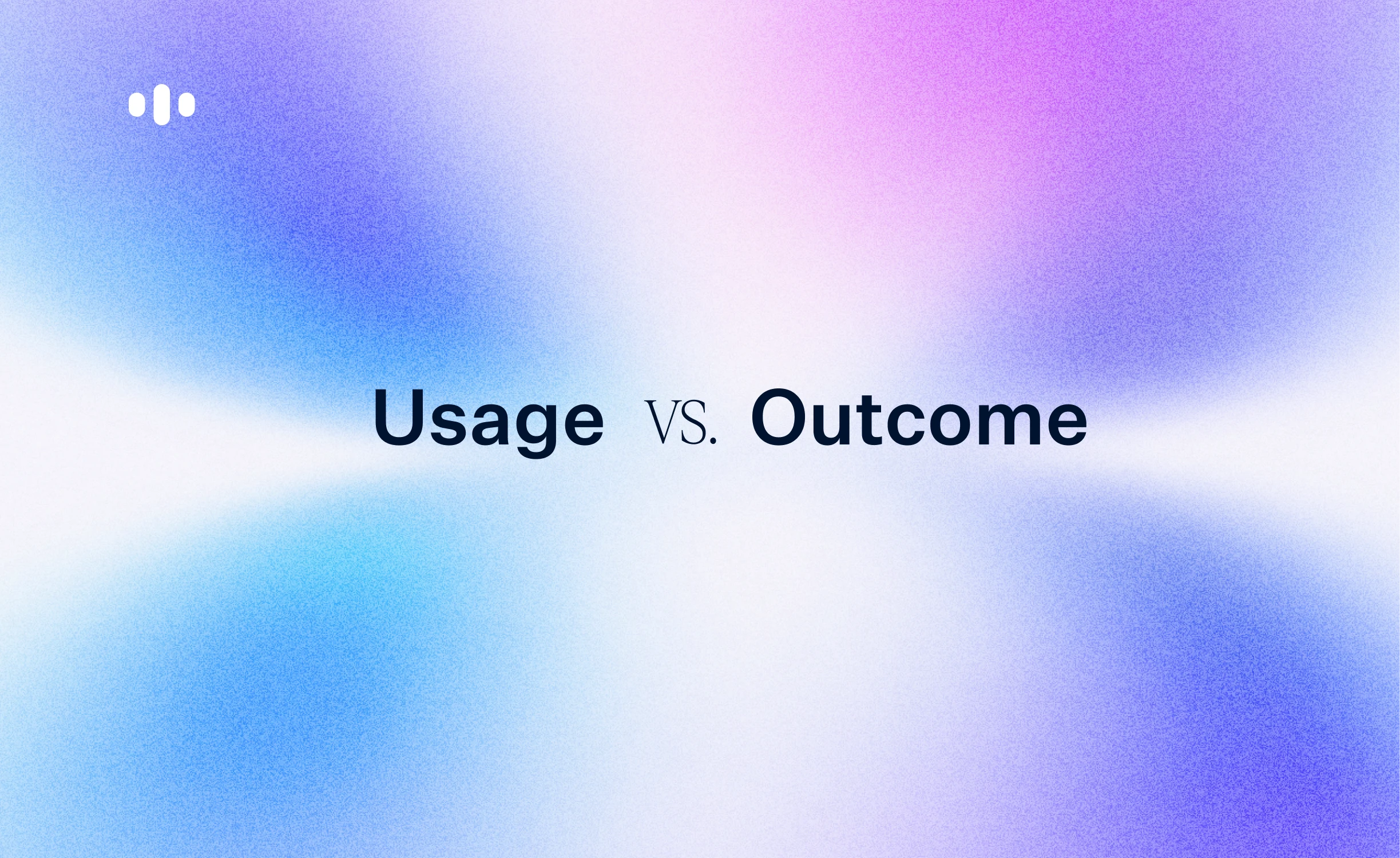 Usage VS. Outcome